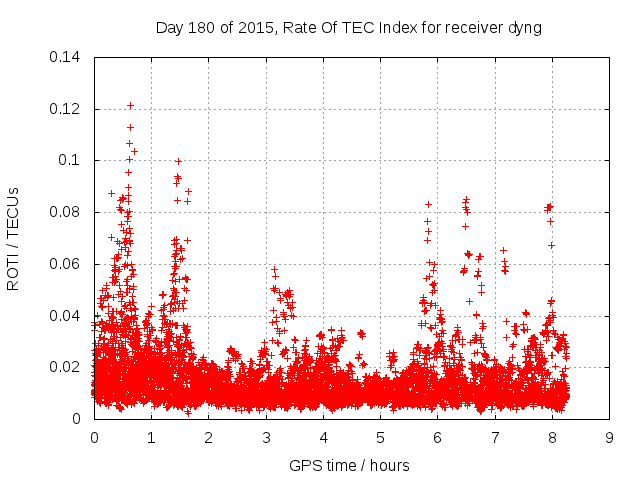 Day 180 of 2015, Rate Of TEC Index for receiver dyng

ROTI / TECUs

0.14
0.12
0.1
0.08
0.06
0.04
0.02
0

0 1 2 3 4 5 6 7 8 9

GPS time / hours